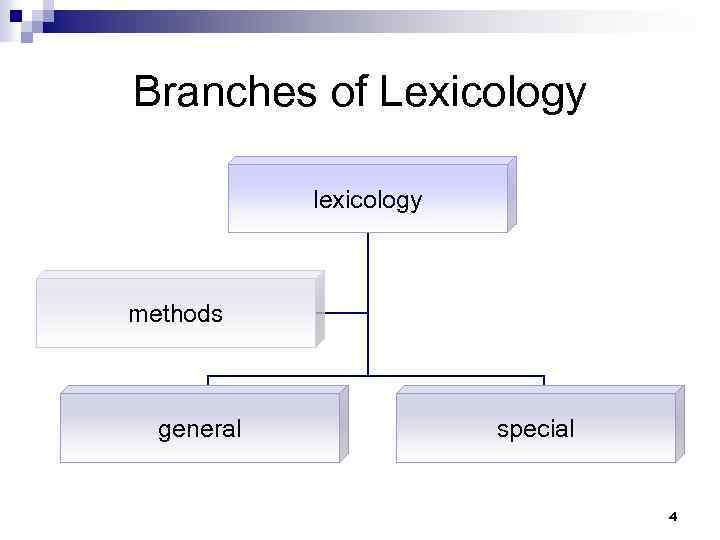 Branches of Lexicology

lexicology

methods

general

special

4